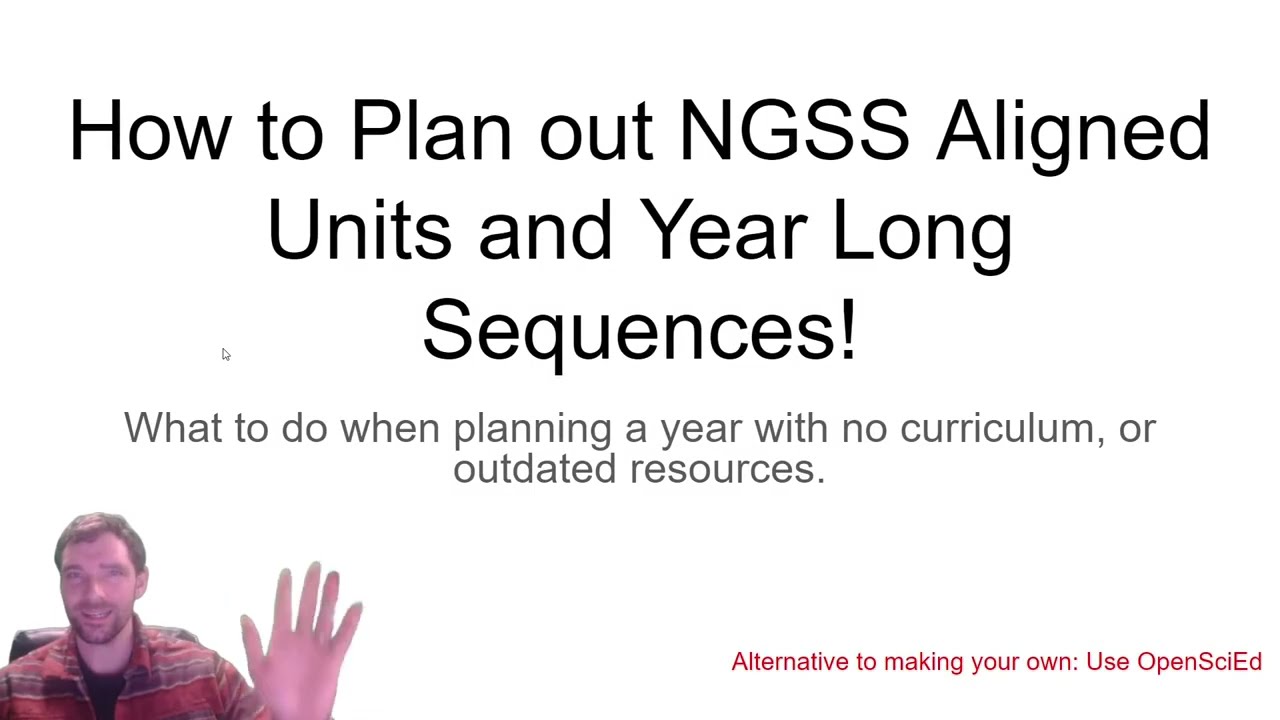 How to Plan out NGSS Aligned Units and Year Long Sequences!

What to do when planning a year with no curriculum, or outdated resources.

Alternative to making your own: Use OpenSciEd